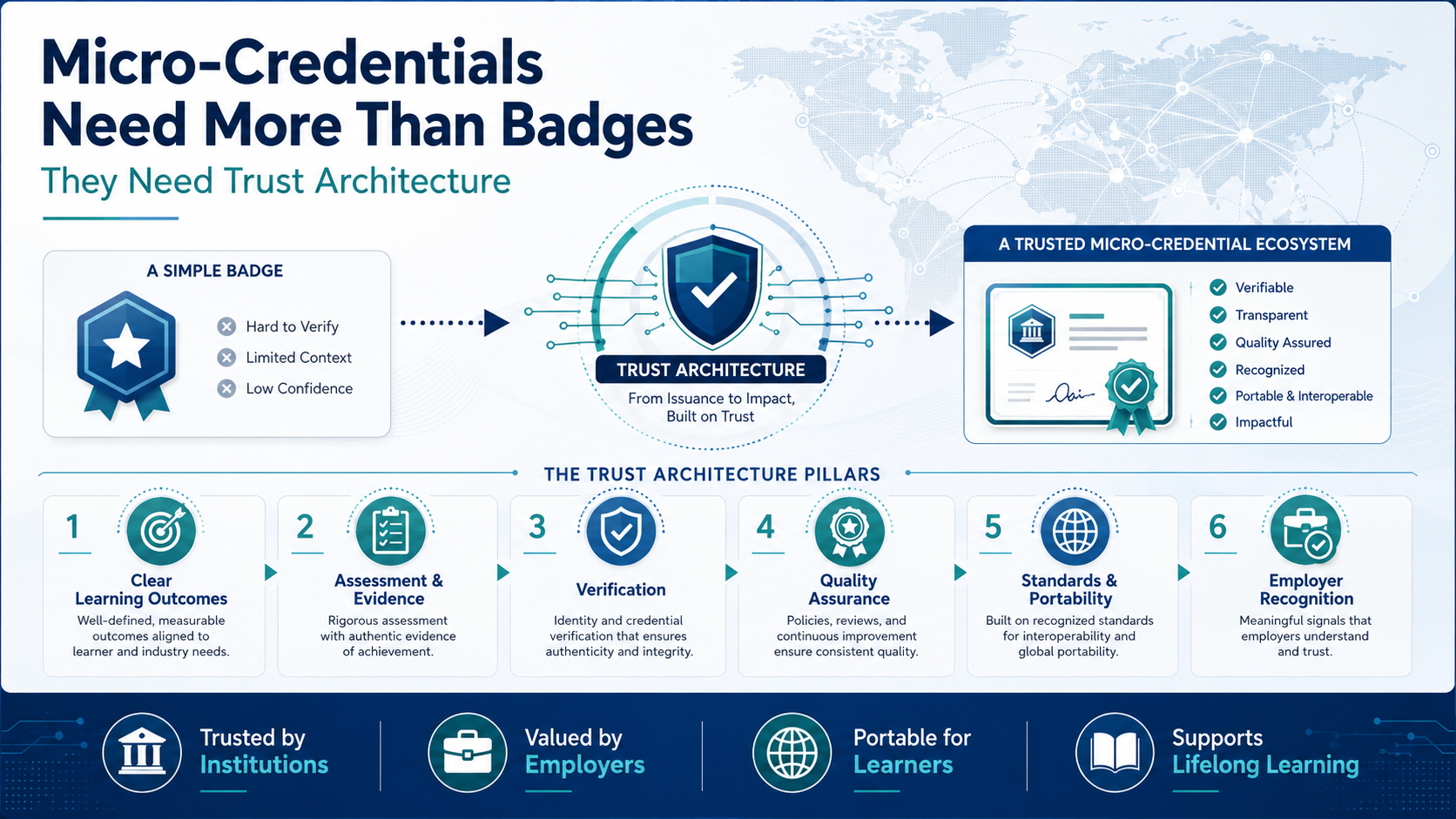 Micro-Credentials Need More Than Badges

They Need Trust Architecture

A SIMPLE BADGE

Hard to Verify
Limited Context
Low Confidence

TRUST ARCHITECTURE

From Issuance to Impact, Built on Trust

A TRUSTED MICRO-CREDENTIAL ECOSYSTEM

Verifiable
Transparent
Quality Assured
Recognized
Portable & Interoperable
Impactful

THE TRUST ARCHITECTURE PILLARS

1
Clear Learning Outcomes
Well-defined, measurable outcomes aligned to learner and industry needs.

2
Assessment & Evidence
Rigorous assessment with authentic evidence of achievement.

3
Verification
Identity and credential verification that ensures authenticity and integrity.

4
Quality Assurance
Policies, reviews, and continuous improvement ensure consistent quality.

5
Standards & Portability
Built on recognized standards for interoperability and global portability.

6
Employer Recognition
Meaningful signals that employers understand and trust.

Trusted by Institutions

Valued by Employers

Portable for Learners

Supports Lifelong Learning